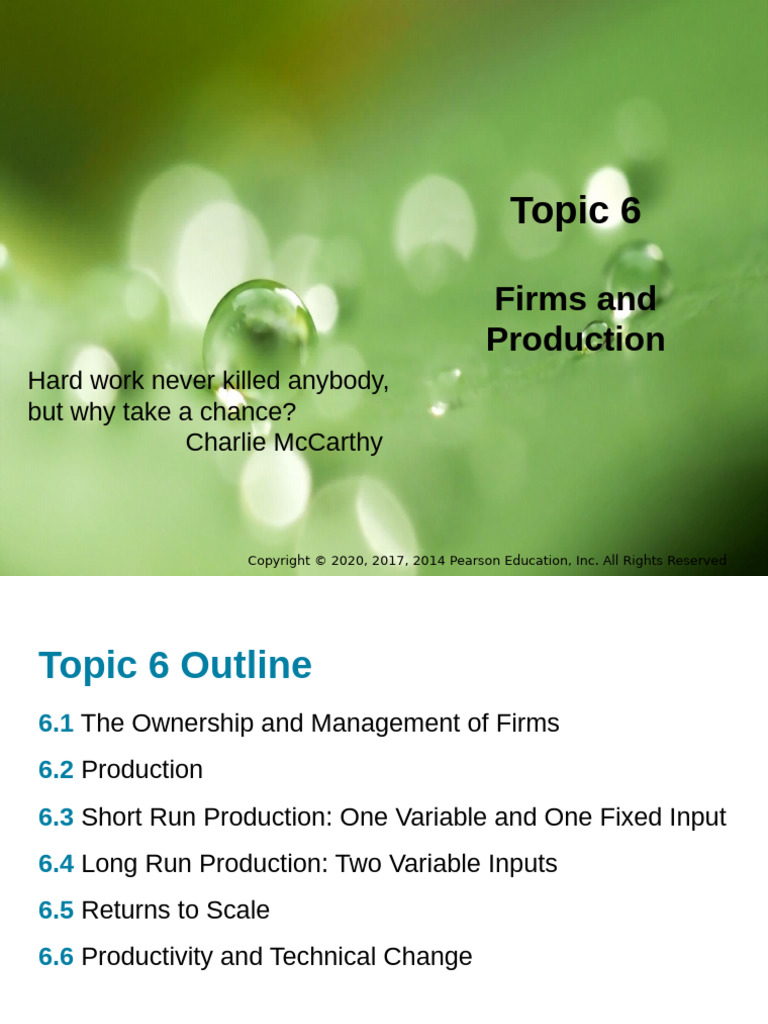 Topic 6

Firms and Production

Hard work never killed anybody, but why take a chance?
Charlie McCarthy

Copyright © 2020, 2017, 2014 Pearson Education, Inc. All Rights Reserved

Topic 6 Outline

6.1 The Ownership and Management of Firms

6.2 Production

6.3 Short Run Production: One Variable and One Fixed Input

6.4 Long Run Production: Two Variable Inputs

6.5 Returns to Scale

6.6 Productivity and Technical Change